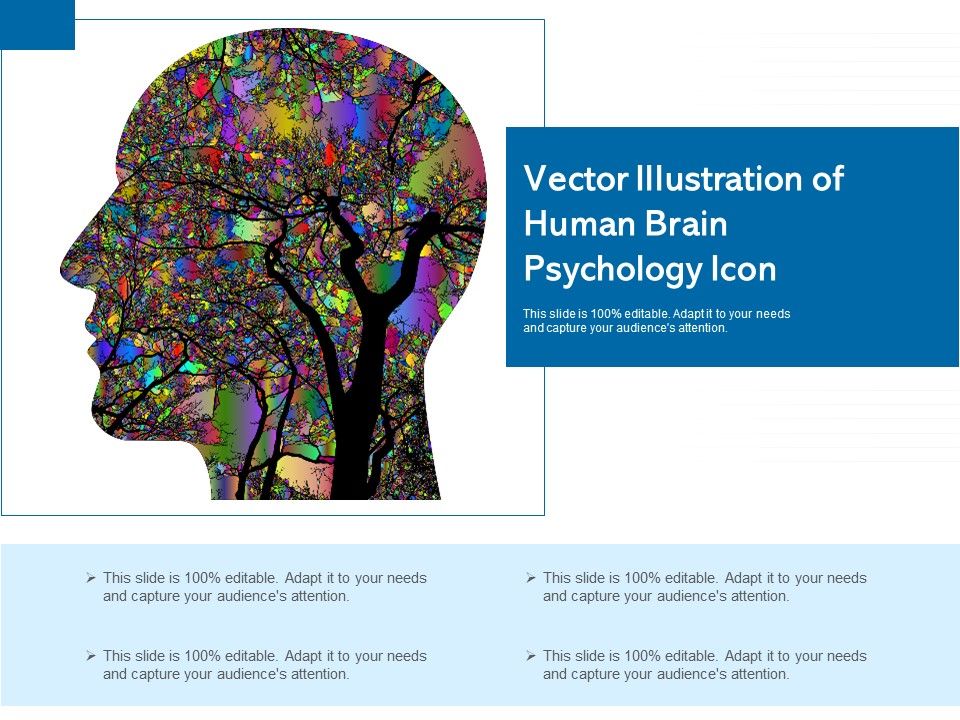 Vector Illustration of Human Brain Psychology Icon

This slide is 100% editable. Adapt it to your needs and capture your audience's attention.

➢ This slide is 100% editable. Adapt it to your needs and capture your audience's attention.

➢ This slide is 100% editable. Adapt it to your needs and capture your audience's attention.

➢ This slide is 100% editable. Adapt it to your needs and capture your audience's attention.

➢ This slide is 100% editable. Adapt it to your needs and capture your audience's attention.